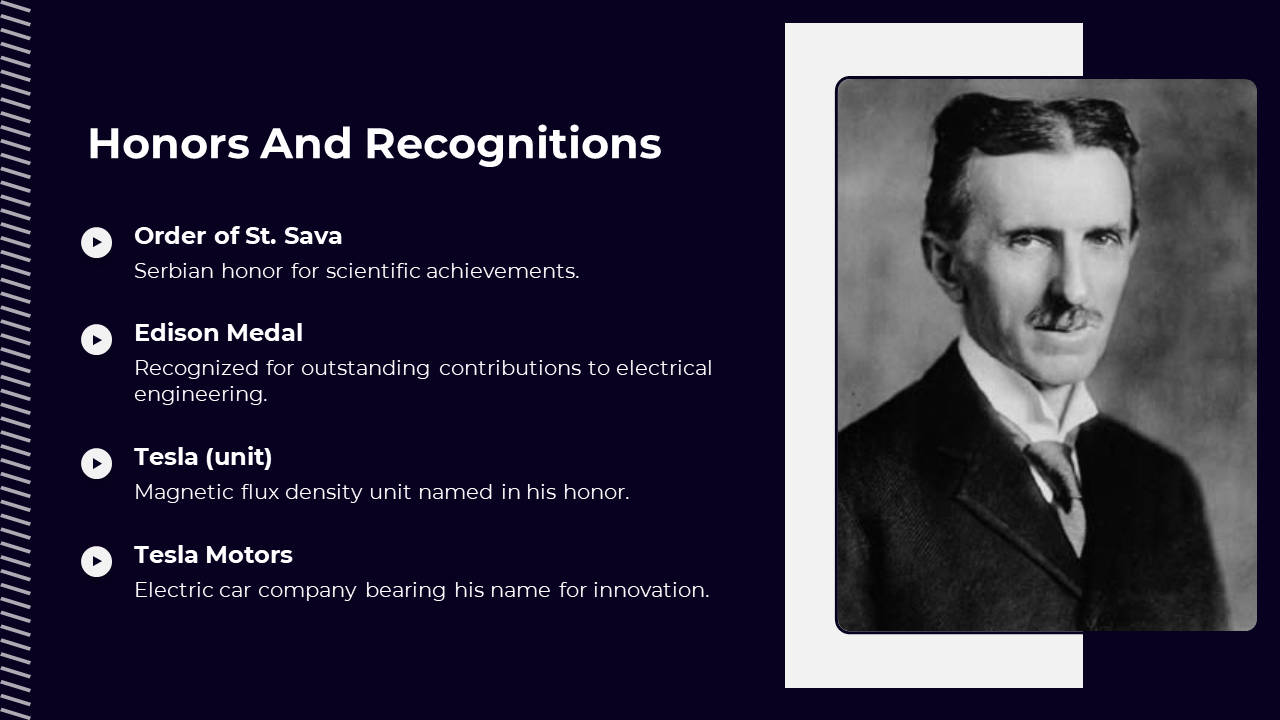 Honors And Recognitions

Order of St. Sava
Serbian honor for scientific achievements.

Edison Medal
Recognized for outstanding contributions to electrical engineering.

Tesla (unit)
Magnetic flux density unit named in his honor.

Tesla Motors
Electric car company bearing his name for innovation.